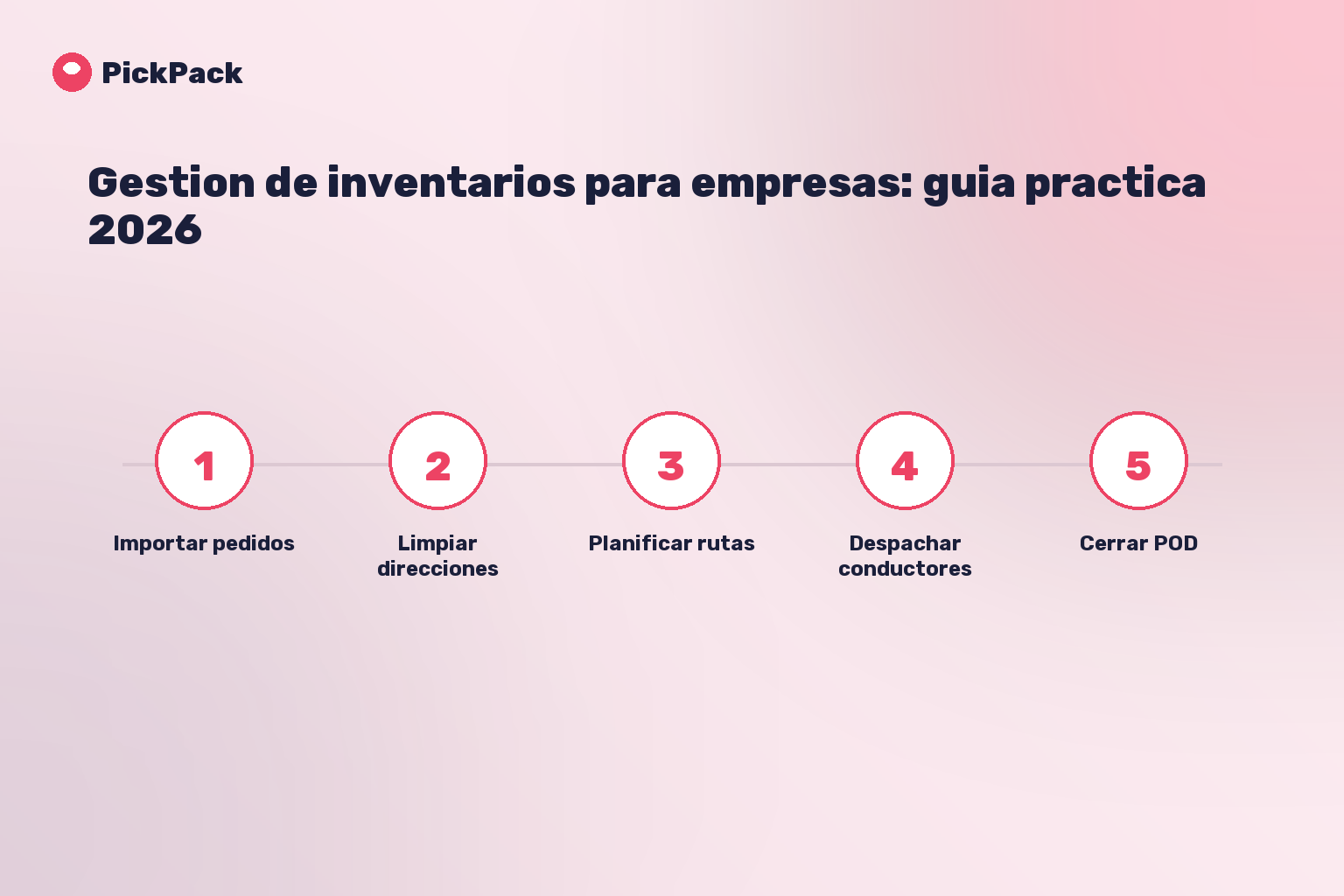 PickPack

Gestion de inventarios para empresas: guia practica 2026

1
Importar pedidos

2
Limpiar direcciones

3
Planificar rutas

4
Despachar conductores

5
Cerrar POD